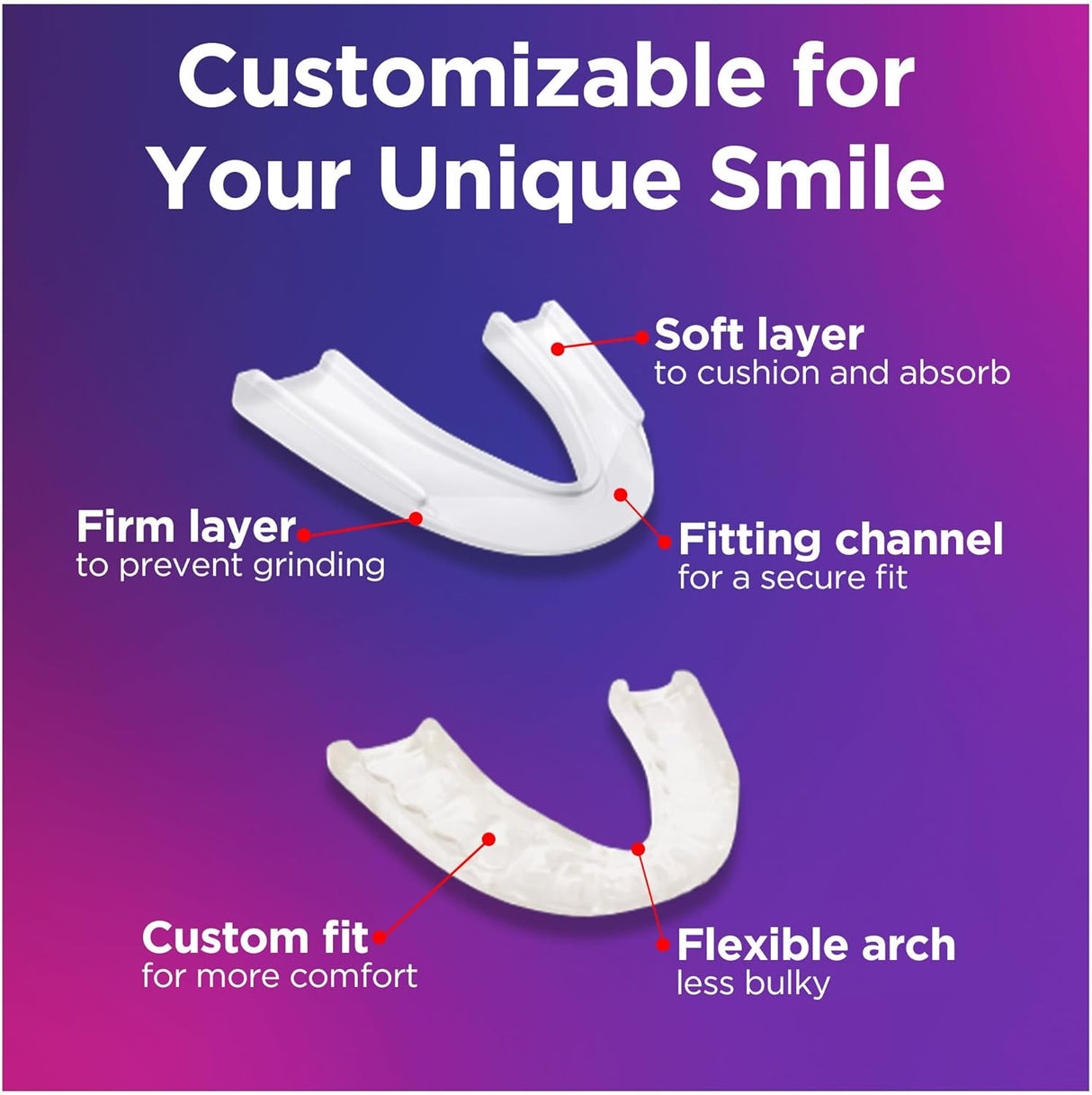 Customizable for Your Unique Smile

Soft layer
to cushion and absorb

Firm layer
to prevent grinding

Fitting channel
for a secure fit

Custom fit
for more comfort

Flexible arch
less bulky